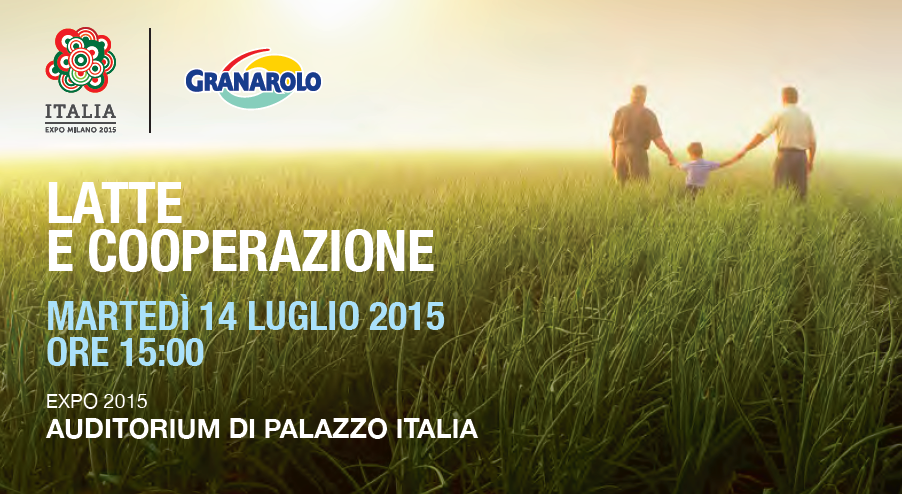 ITALIA
EXPO MILANO 2015

GRANAROLO

LATTE
E COOPERAZIONE

MARTEDÌ 14 LUGLIO 2015
ORE 15:00

EXPO 2015
AUDITORIUM DI PALAZZO ITALIA